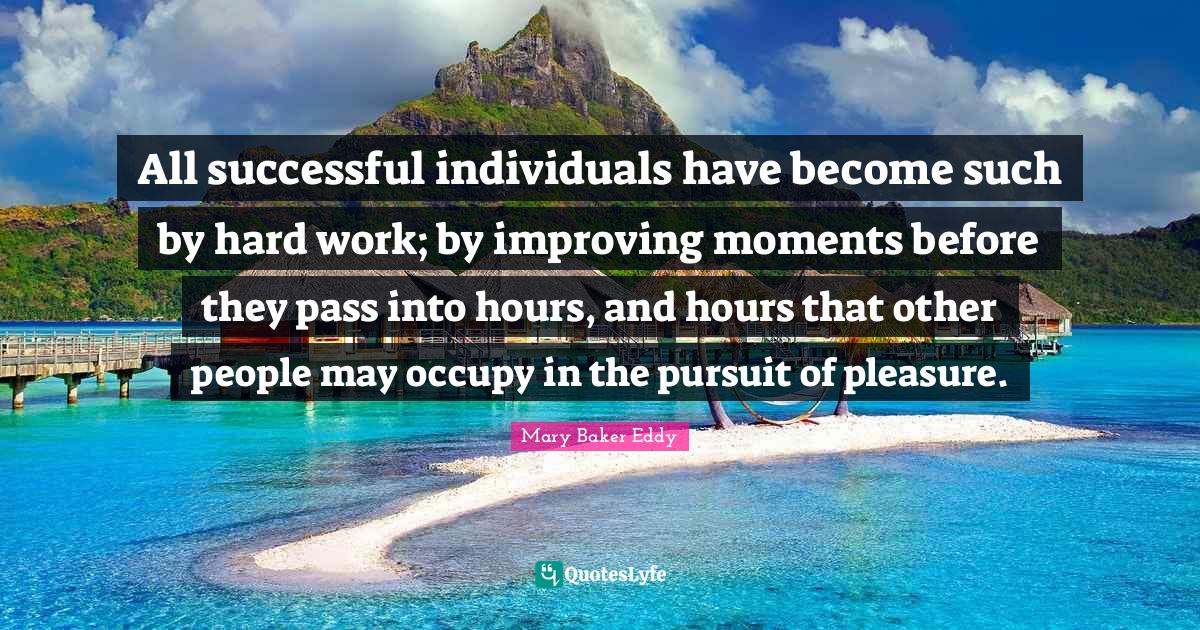 All successful individuals have become such by hard work; by improving moments before they pass into hours, and hours that other people may occupy in the pursuit of pleasure.

Mary Baker Eddy

QuotesLyfe